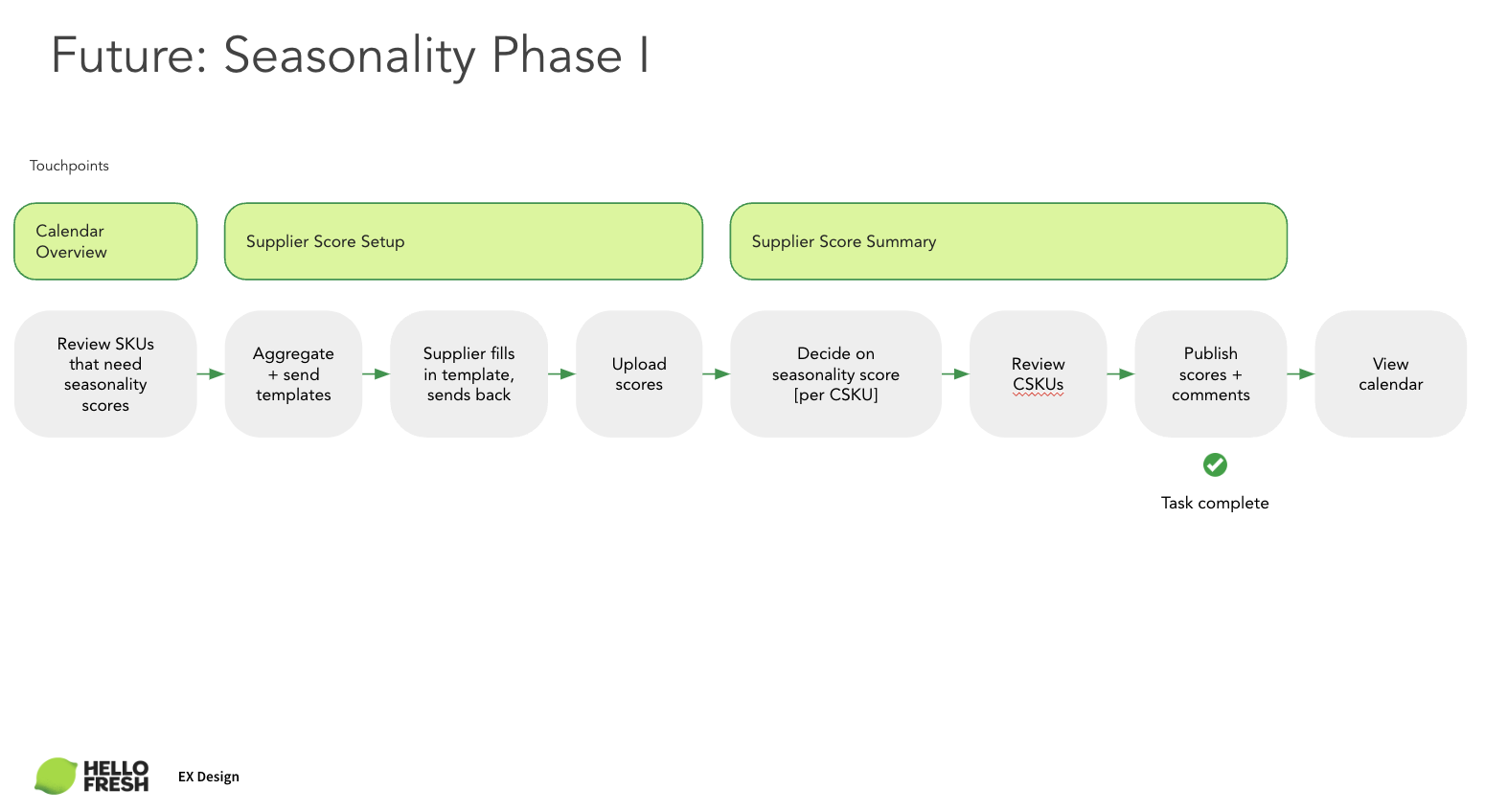 Future: Seasonality Phase I

Touchpoints

Calendar Overview

Supplier Score Setup

Supplier Score Summary

Review SKUs that need seasonality scores

Aggregate + send templates

Supplier fills in template, sends back

Upload scores

Decide on seasonality score [per CSKU]

Review CSKUs

Publish scores + comments

View calendar

Task complete

HELLO FRESH

EX Design